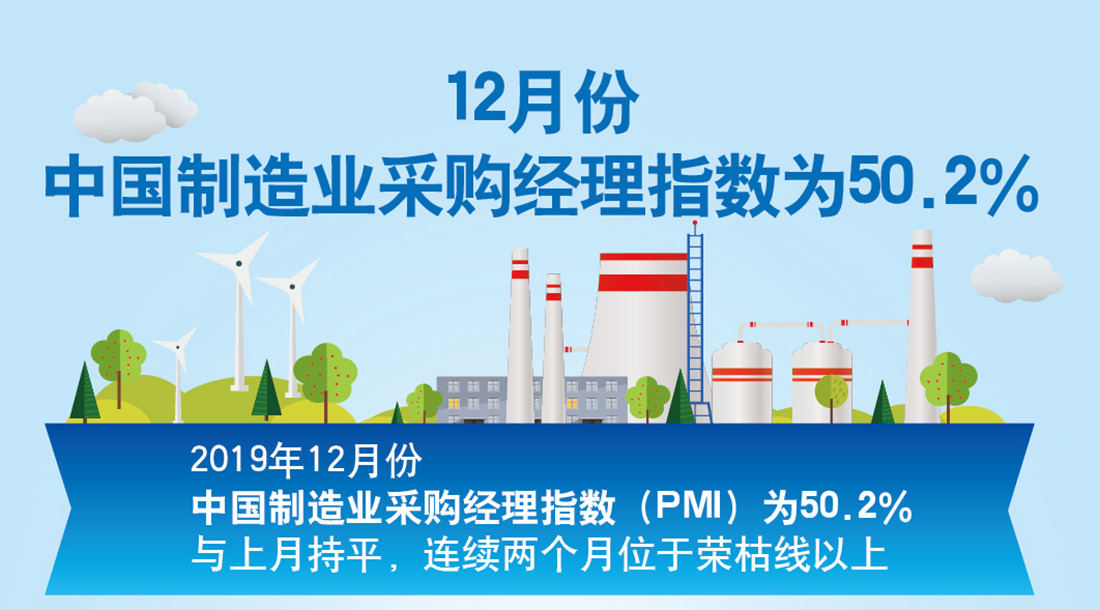 12月份
中国制造业采购经理指数为50.2%

2019年12月份
中国制造业采购经理指数（PMI）为50.2%
与上月持平，连续两个月位于荣枯线以上